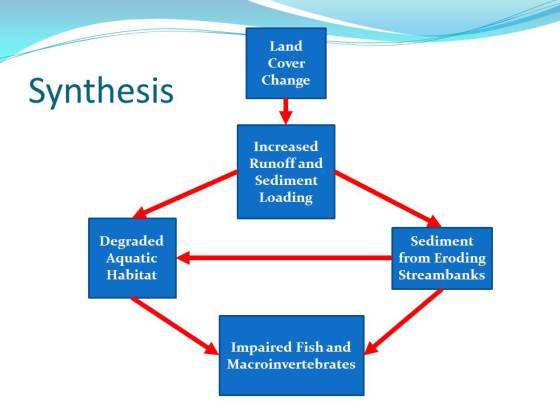 Synthesis

Land Cover Change

Increased Runoff and Sediment Loading

Degraded Aquatic Habitat

Sediment from Eroding Streambanks

Impaired Fish and Macroinvertebrates